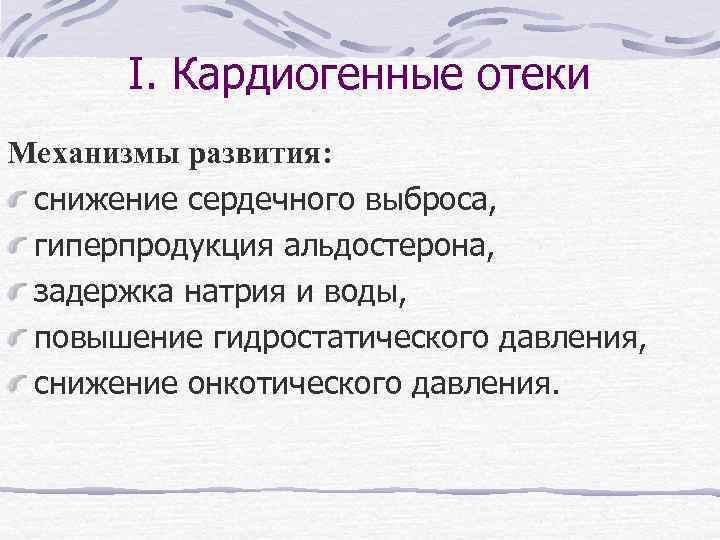 I. Кардиогенные отеки

Механизмы развития:

снижение сердечного выброса,

гиперпродукция альдостерона,

задержка натрия и воды,

повышение гидростатического давления,

снижение онкотического давления.